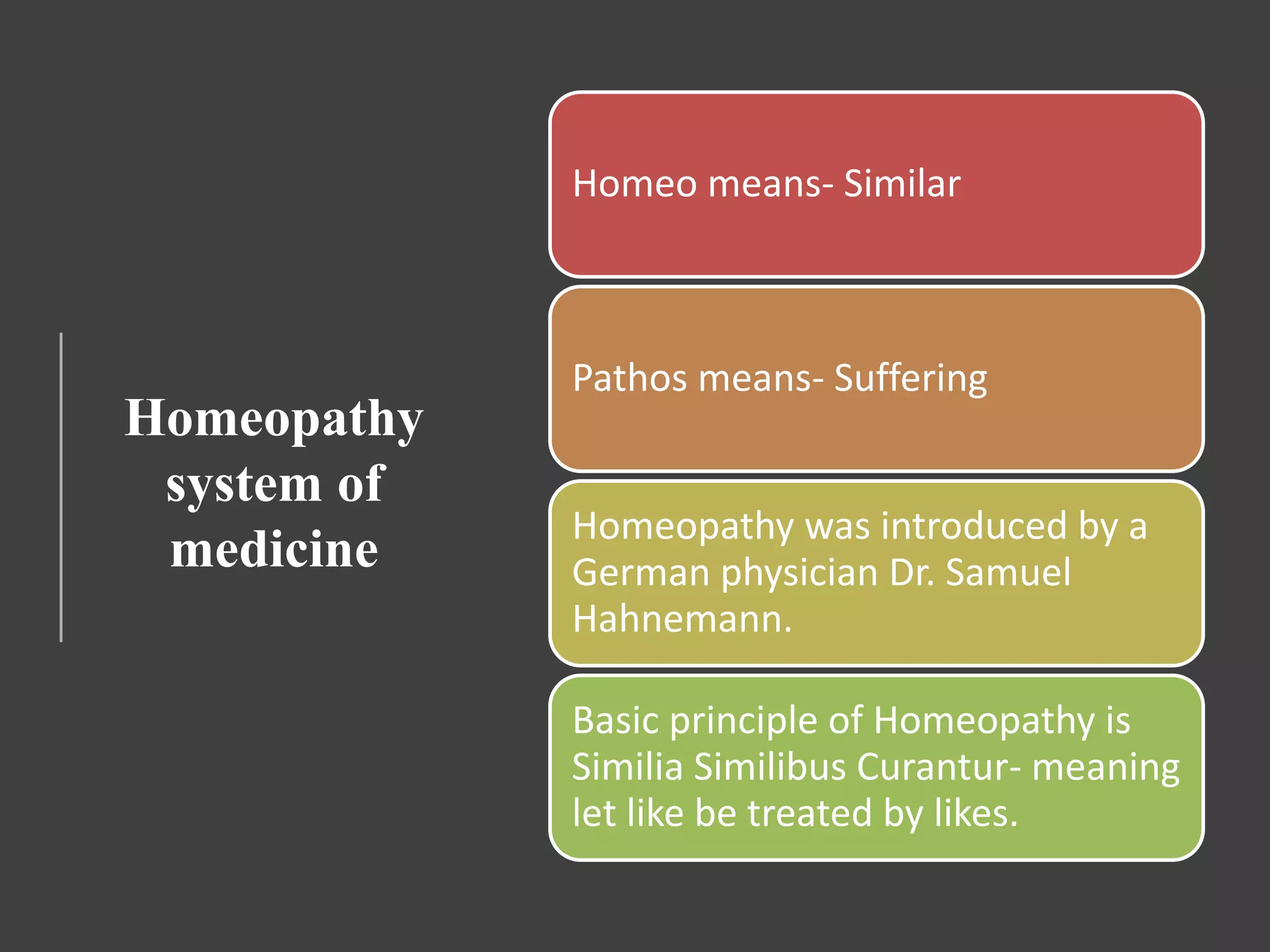 Homeopathy system of medicine

Homeo means- Similar

Pathos means- Suffering

Homeopathy was introduced by a German physician Dr. Samuel Hahnemann.

Basic principle of Homeopathy is Similia Similibus Curantur- meaning let like be treated by likes.